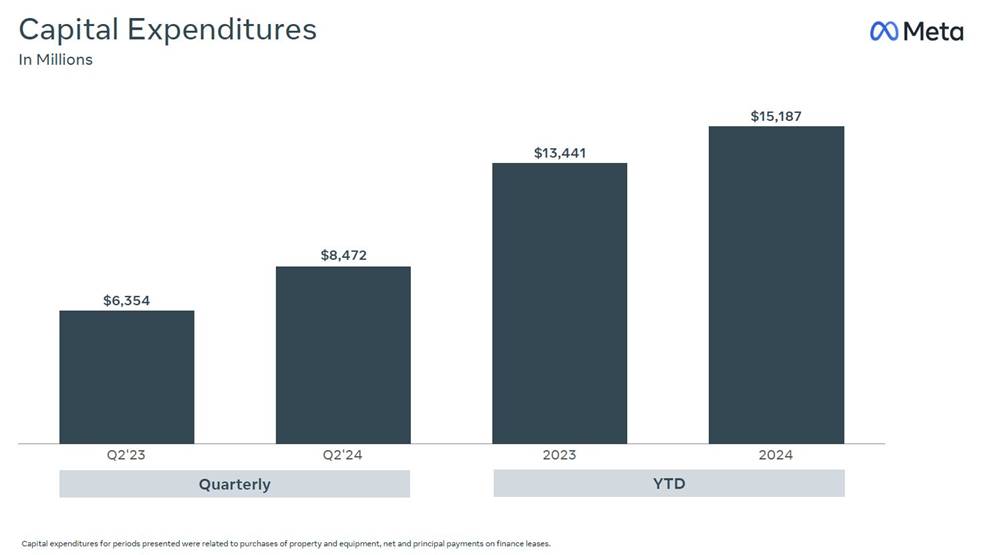 Capital Expenditures
In Millions

Meta

$6,354
$8,472
$13,441
$15,187

Q2'23
Q2'24
2023
2024

Quarterly
YTD

Capital expenditures for periods presented were related to purchases of property and equipment, net and principal payments on finance leases.